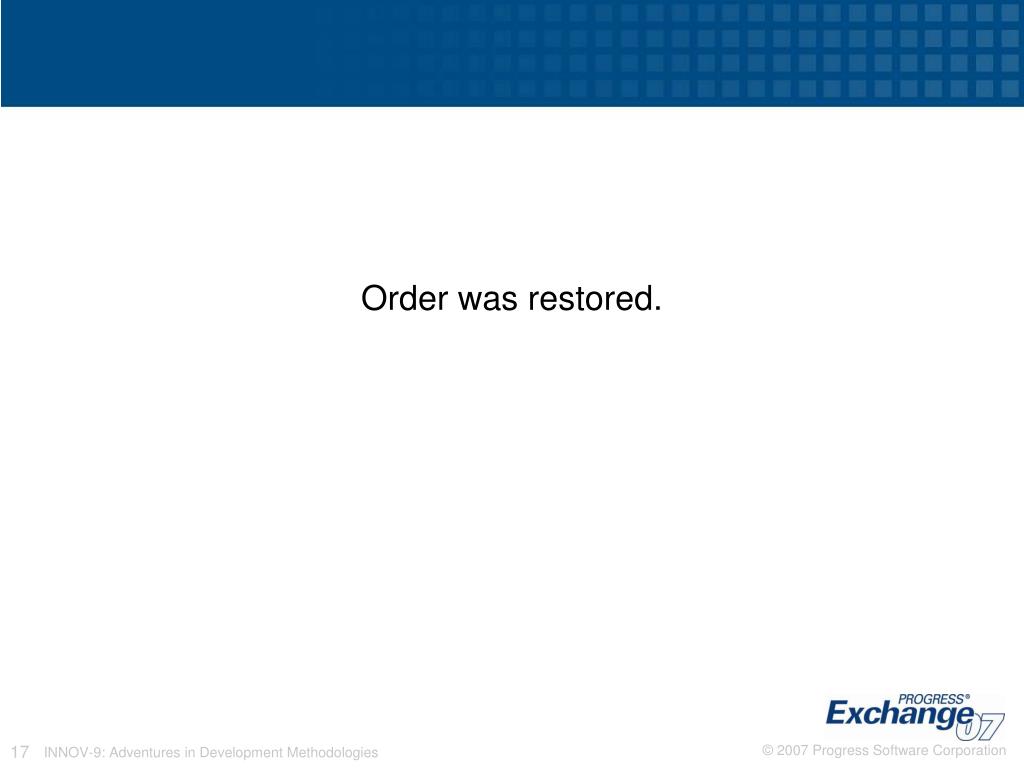 Order was restored.

PROGRESS®
Exchange 07

17 INNOV-9: Adventures in Development Methodologies

© 2007 Progress Software Corporation